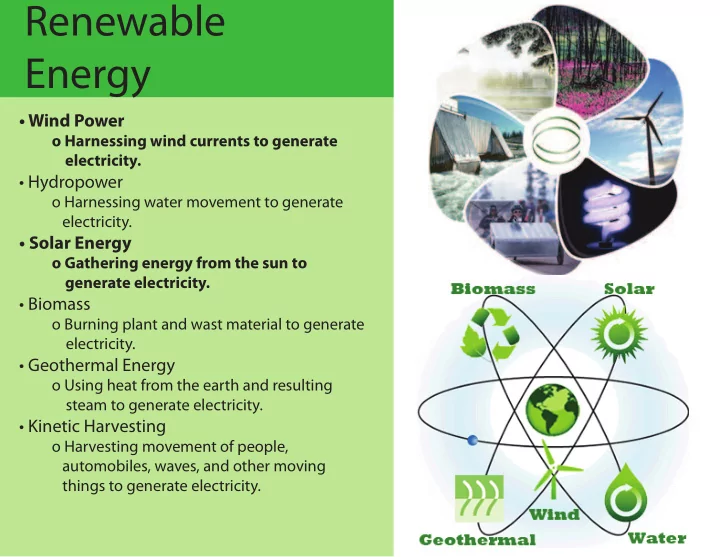 Renewable Energy

• Wind Power
  o Harnessing wind currents to generate electricity.
• Hydropower
  o Harnessing water movement to generate electricity.
• Solar Energy
  o Gathering energy from the sun to generate electricity.
• Biomass
  o Burning plant and wast material to generate electricity.
• Geothermal Energy
  o Using heat from the earth and resulting steam to generate electricity.
• Kinetic Harvesting
  o Harvesting movement of people, automobiles, waves, and other moving things to generate electricity.

Biomass
Solar
Wind
Geothermal
Water